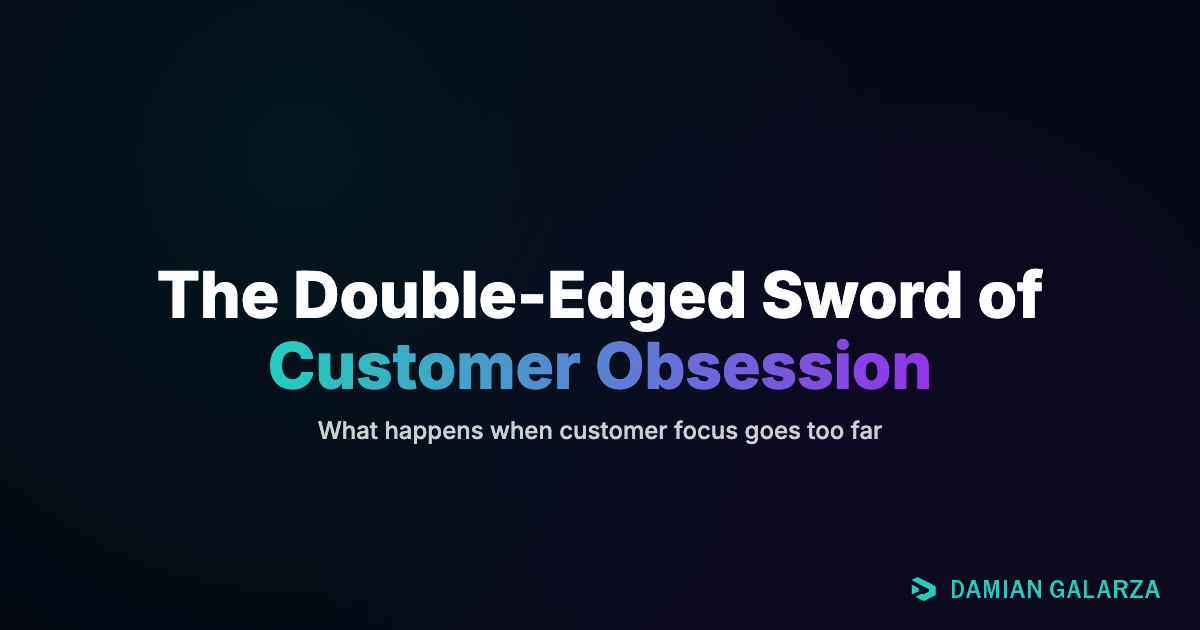 The Double-Edged Sword of Customer Obsession

What happens when customer focus goes too far

DAMIAN GALARZA